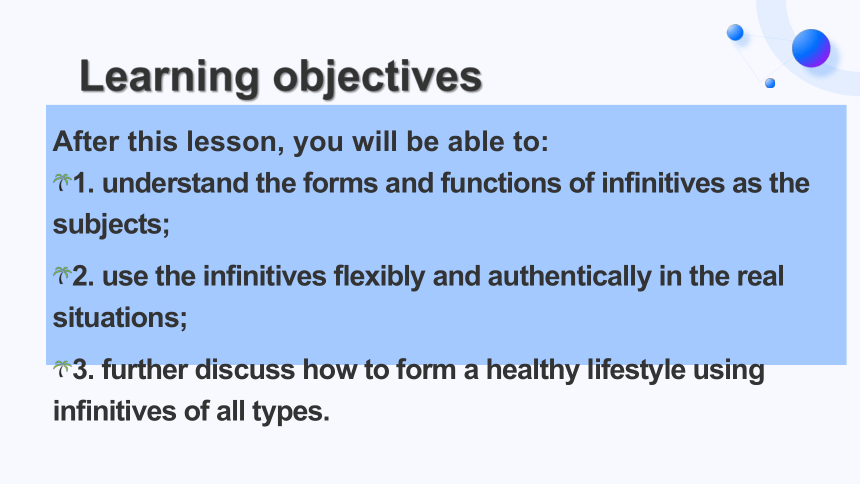 Learning objectives

After this lesson, you will be able to:

1. understand the forms and functions of infinitives as the subjects;

2. use the infinitives flexibly and authentically in the real situations;

3. further discuss how to form a healthy lifestyle using infinitives of all types.